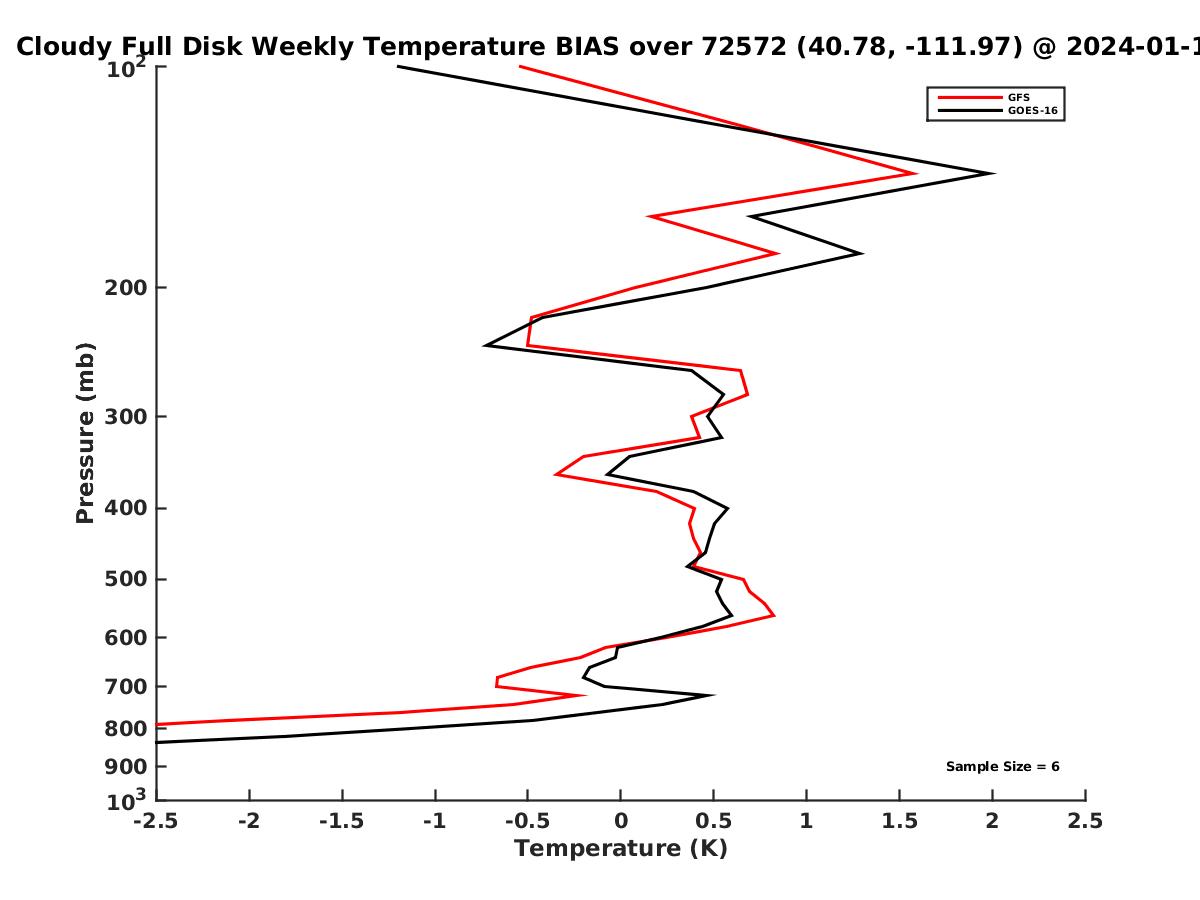 Cloudy Full Disk Weekly Temperature BIAS over 72572 (40.78, -111.97) @ 2024-01-1

GFS
GOES-16

Pressure (mb)

$10^2$
200
300
400
500
600
700
800
900
$10^3$

Sample Size = 6

-2.5
-2
-1.5
-1
-0.5
0
0.5
1
1.5
2
2.5

Temperature (K)